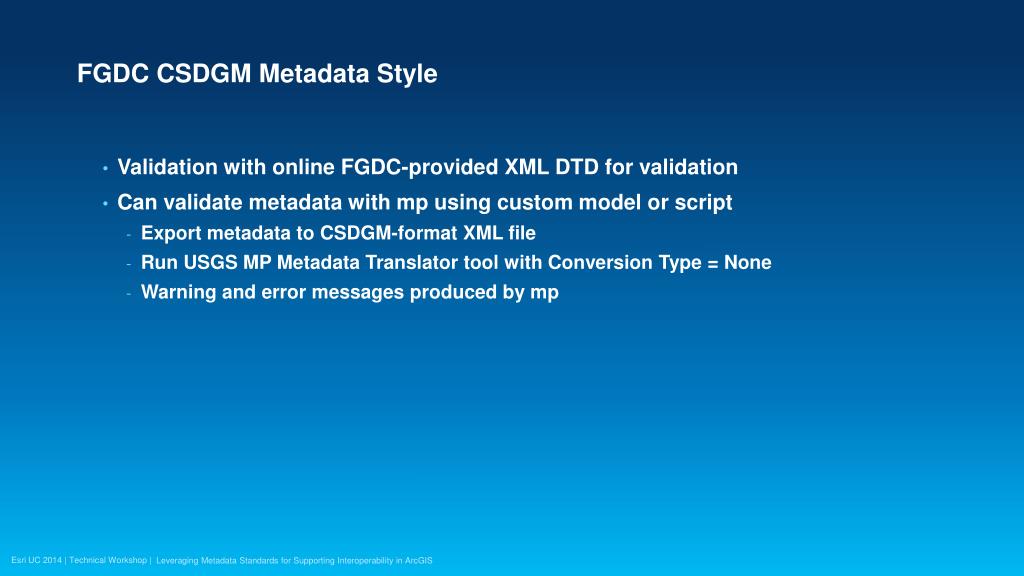 FGDC CSDGM Metadata Style

• Validation with online FGDC-provided XML DTD for validation
• Can validate metadata with mp using custom model or script
- Export metadata to CSDGM-format XML file
- Run USGS MP Metadata Translator tool with Conversion Type = None
- Warning and error messages produced by mp

Esri UC 2014 | Technical Workshop | Leveraging Metadata Standards for Supporting Interoperability in ArcGIS